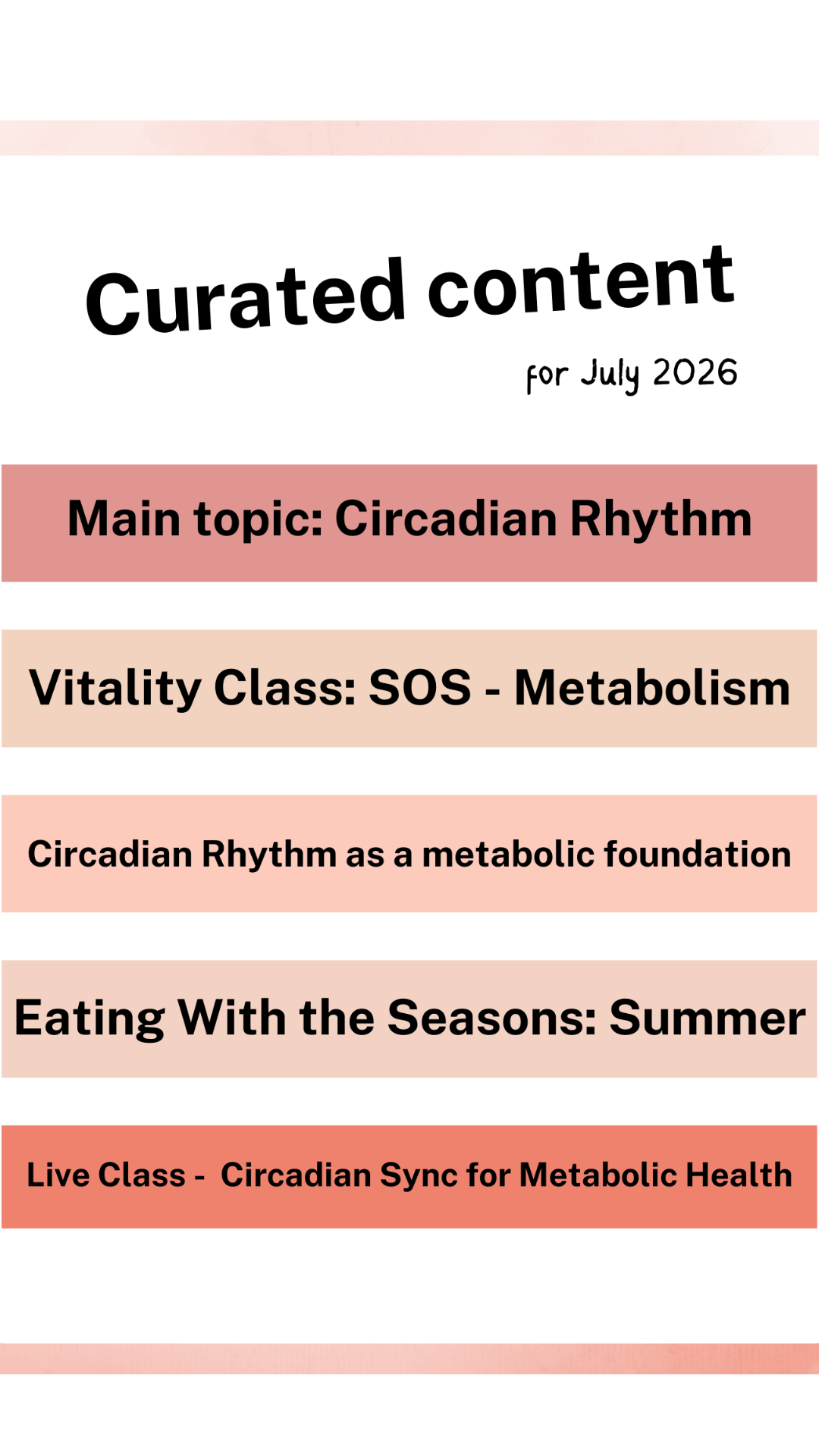 Curated content

for July 2026

Main topic: Circadian Rhythm

Vitality Class: SOS - Metabolism

Circadian Rhythm as a metabolic foundation

Eating With the Seasons: Summer

Live Class - Circadian Sync for Metabolic Health